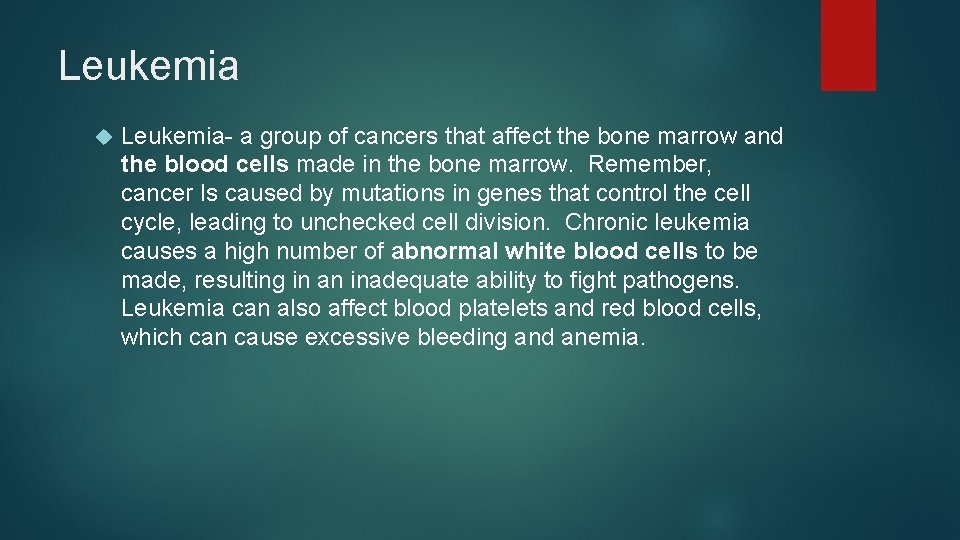 Leukemia

Leukemia- a group of cancers that affect the bone marrow and the blood cells made in the bone marrow. Remember, cancer Is caused by mutations in genes that control the cell cycle, leading to unchecked cell division. Chronic leukemia causes a high number of abnormal white blood cells to be made, resulting in an inadequate ability to fight pathogens. Leukemia can also affect blood platelets and red blood cells, which can cause excessive bleeding and anemia.